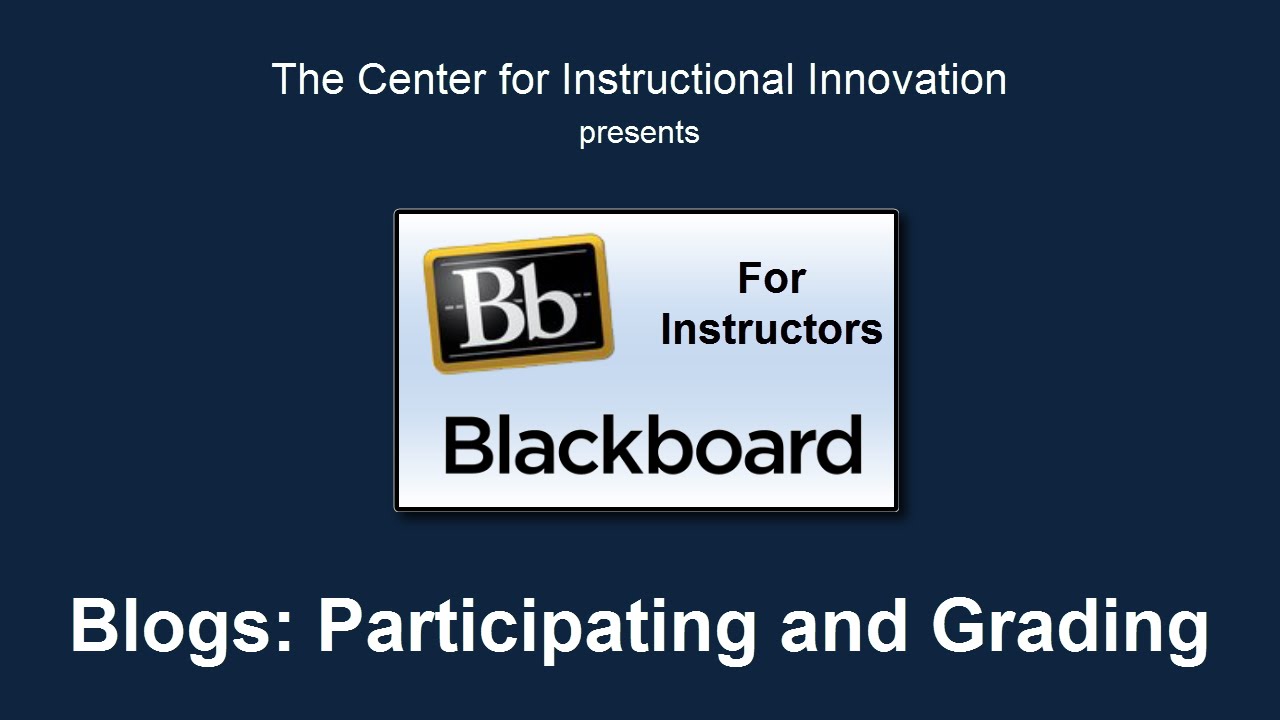 The Center for Instructional Innovation
presents

Bb

For Instructors

Blackboard

Blogs: Participating and Grading